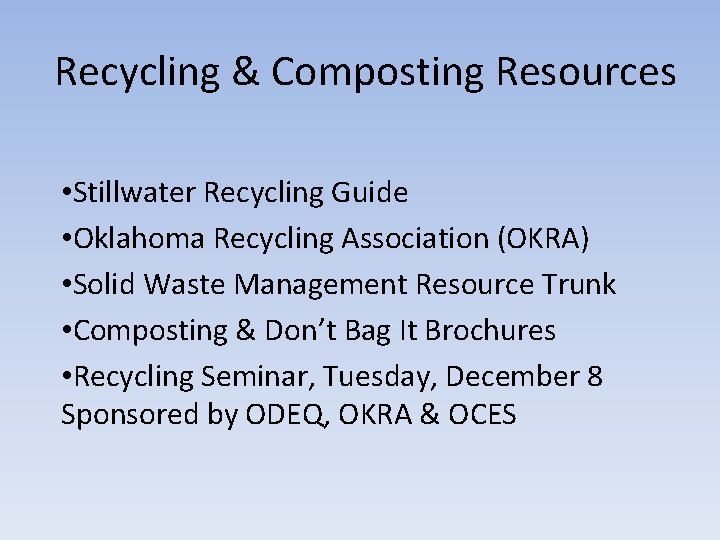 Recycling & Composting Resources

•Stillwater Recycling Guide

•Oklahoma Recycling Association (OKRA)

•Solid Waste Management Resource Trunk

•Composting & Don't Bag It Brochures

•Recycling Seminar, Tuesday, December 8 Sponsored by ODEQ, OKRA & OCES